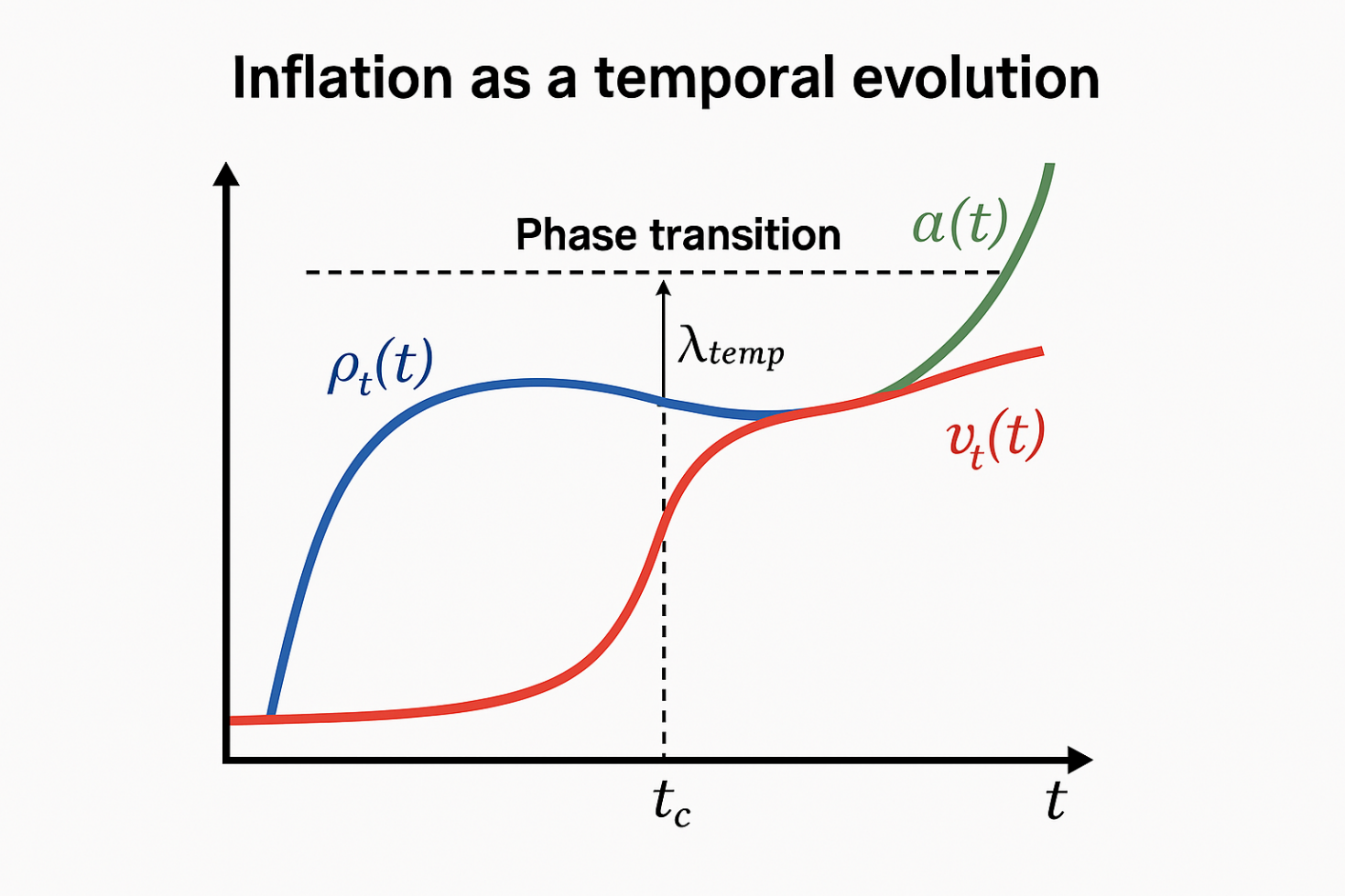 Inflation as a temporal evolution

Phase transition

$a(t)$

$\lambda_{temp}$

$\rho_t(t)$

$v_t(t)$

$t_c$

$t$